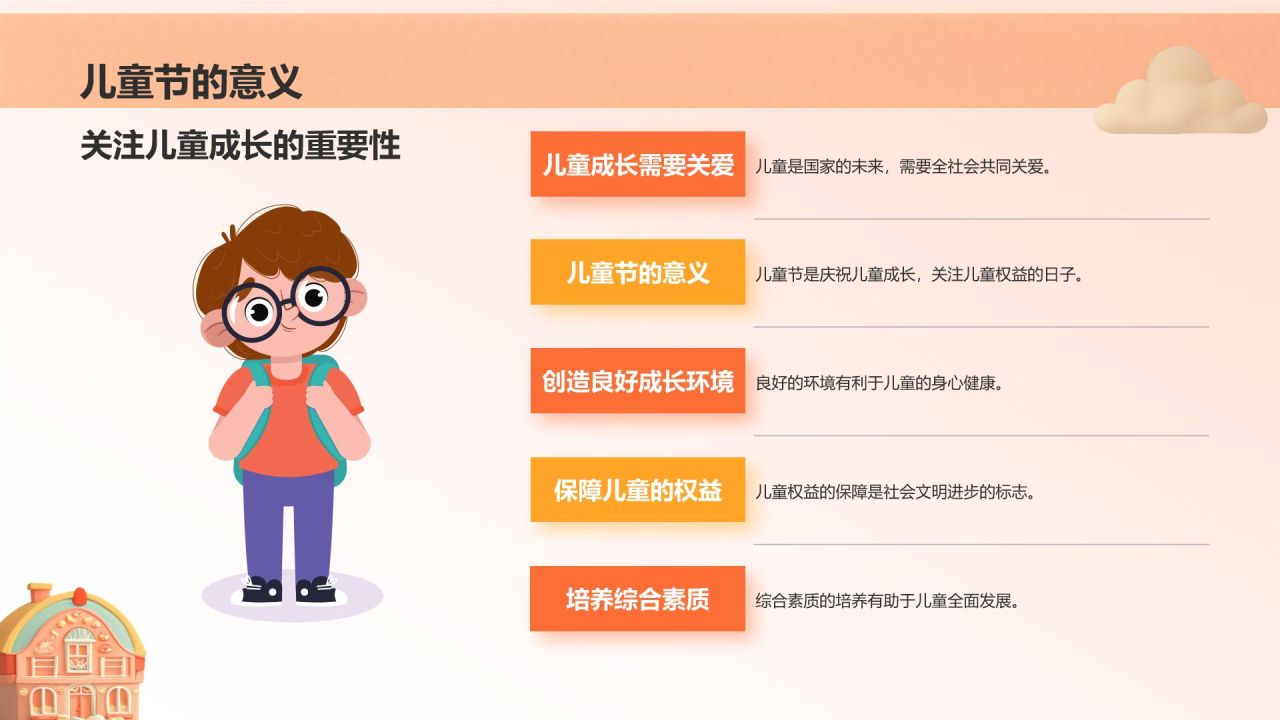 儿童节的意义

关注儿童成长的重要性

儿童成长需要关爱
儿童是国家的未来，需要全社会共同关爱。

儿童节的意义
儿童节是庆祝儿童成长，关注儿童权益的日子。

创造良好成长环境
良好的环境有利于儿童的身心健康。

保障儿童的权益
儿童权益的保障是社会文明进步的标志。

培养综合素质
综合素质的培养有助于儿童全面发展。